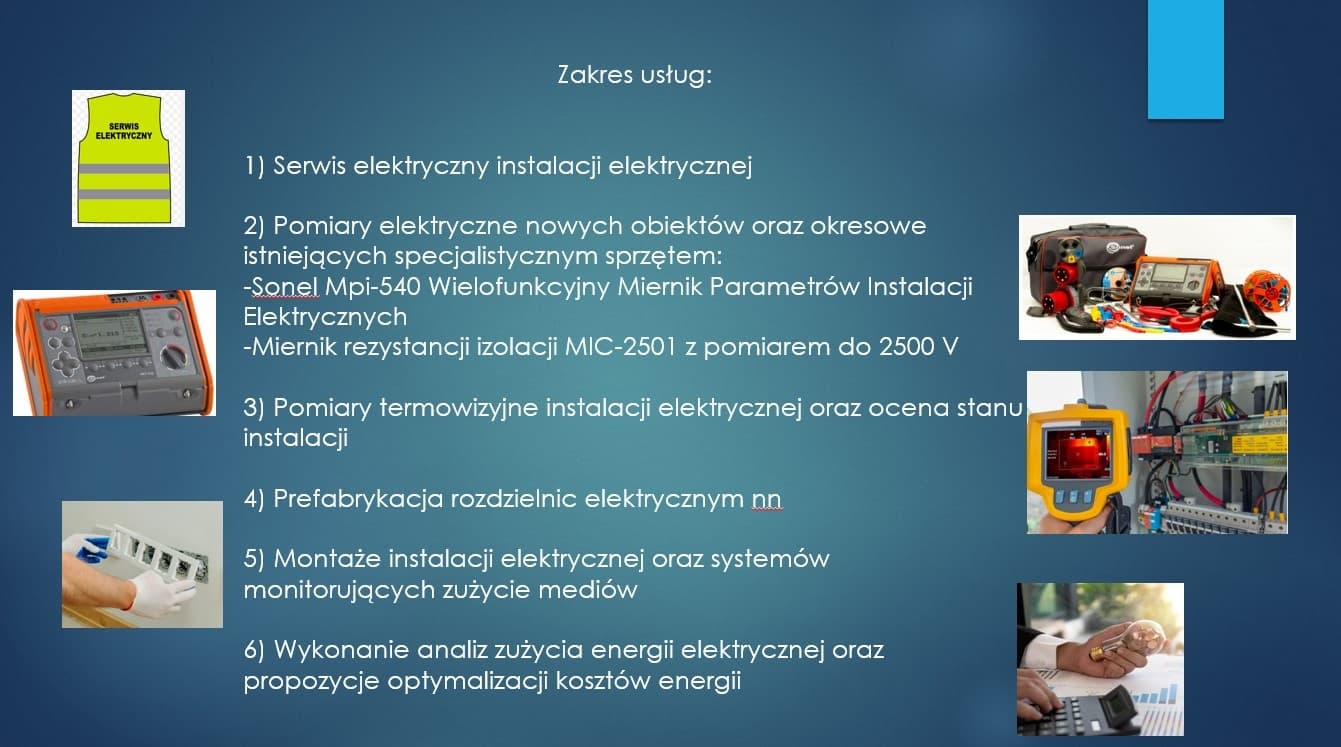 Zakres usług:

SERWIS ELEKTRYCZNY

1) Serwis elektryczny instalacji elektrycznej

2) Pomiary elektryczne nowych obiektów oraz okresowe istniejących specjalistycznym sprzętem:
-Sonel Mpi-540 Wielofunkcyjny Miernik Parametrów Instalacji Elektrycznych
-Miernik rezystancji izolacji MIC-2501 z pomiarem do 2500 V

3) Pomiary termowizyjne instalacji elektrycznej oraz ocena stanu instalacji

4) Prefabrykacja rozdzielnic elektrycznym nn

5) Montaże instalacji elektrycznej oraz systemów monitorujących zużycie mediów

6) Wykonanie analiz zużycia energii elektrycznej oraz propozycje optymalizacji kosztów energii